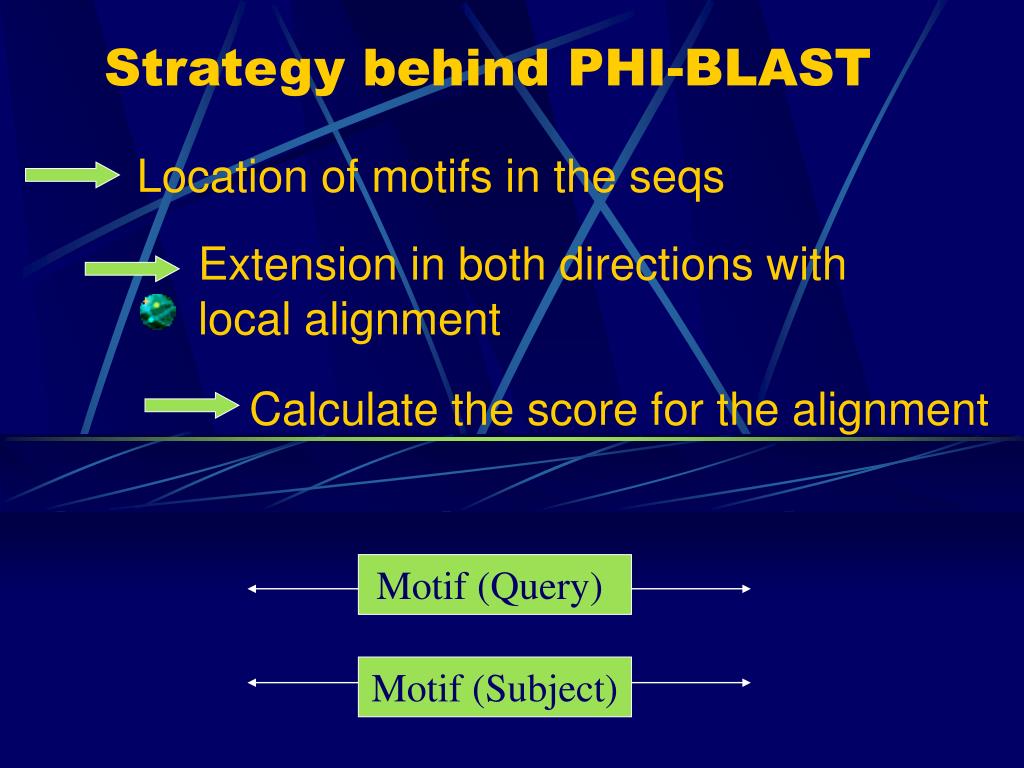 Strategy behind PHI-BLAST

Location of motifs in the seqs

Extension in both directions with local alignment

Calculate the score for the alignment

Motif (Query)

Motif (Subject)